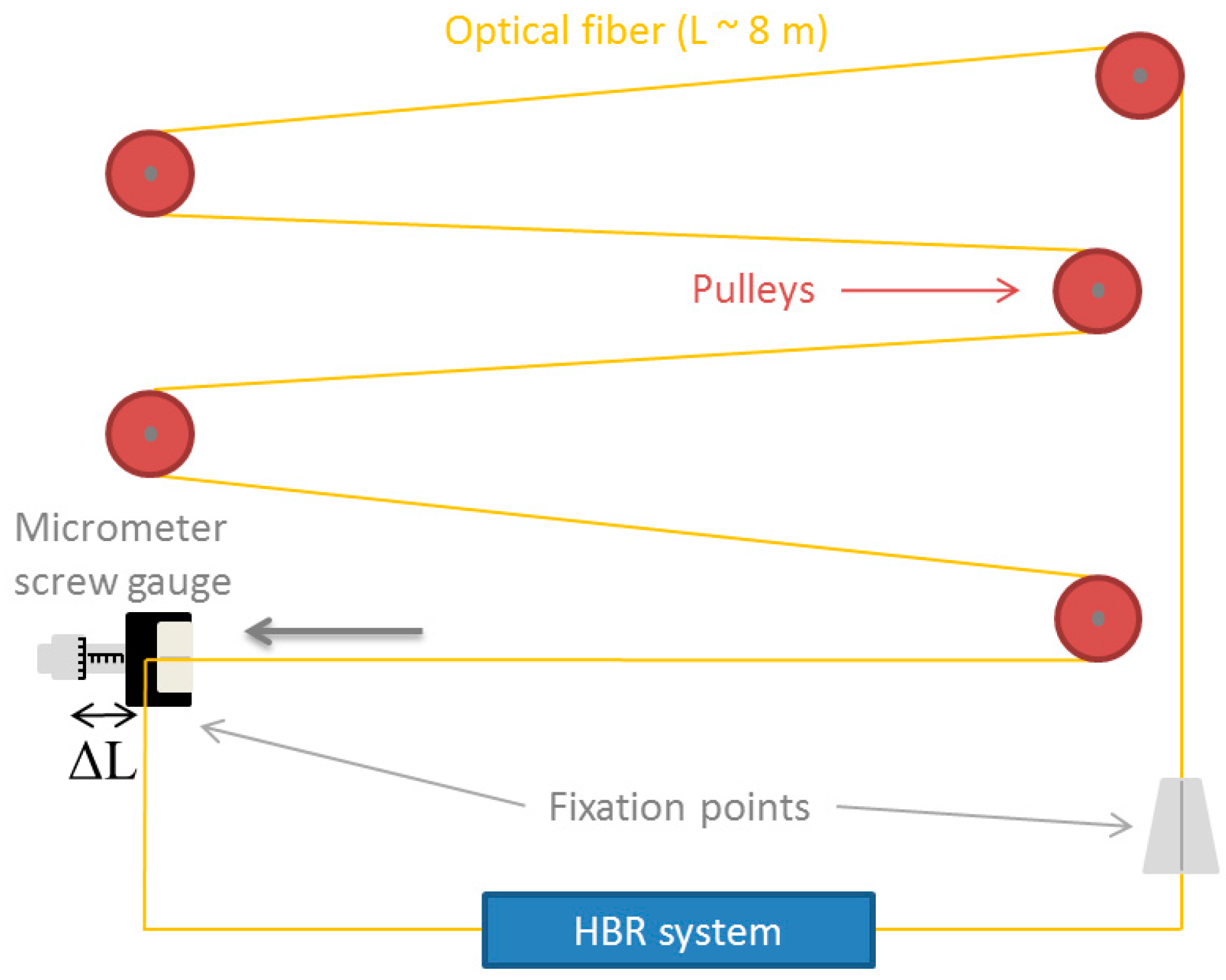 Optical fiber (L ~ 8 m)

Pulleys

Micrometer screw gauge

$\Delta L$

Fixation points

HBR system